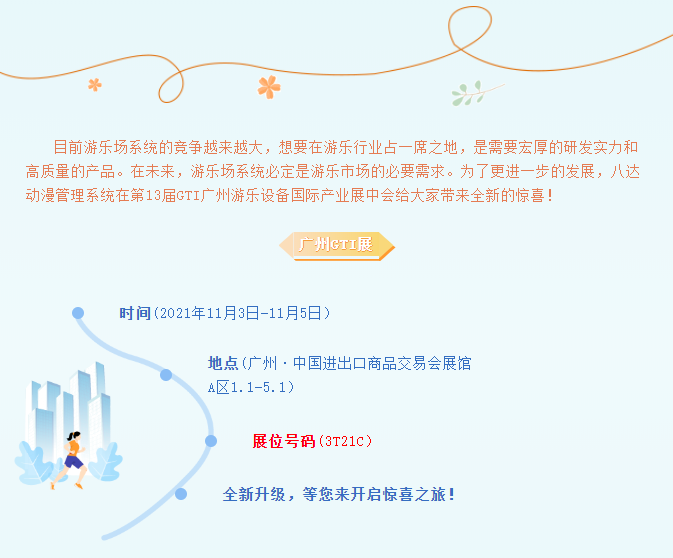 目前游乐场系统的竞争越来越大，想要在游乐行业占一席之地，是需要宏厚的研发实力和高质量的产品。在未来，游乐场系统必定是游乐市场的必要需求。为了更进一步的发展，八达动漫管理系统在第13届GTI广州游乐设备国际产业展中会给大家带来全新的惊喜！

广州GTI展

时间（2021年11月3日-11月5日）

地点（广州·中国进出口商品交易会展馆A区1.1-5.1）

展位号码（3T21C）

全新升级，等您来开启惊喜之旅！